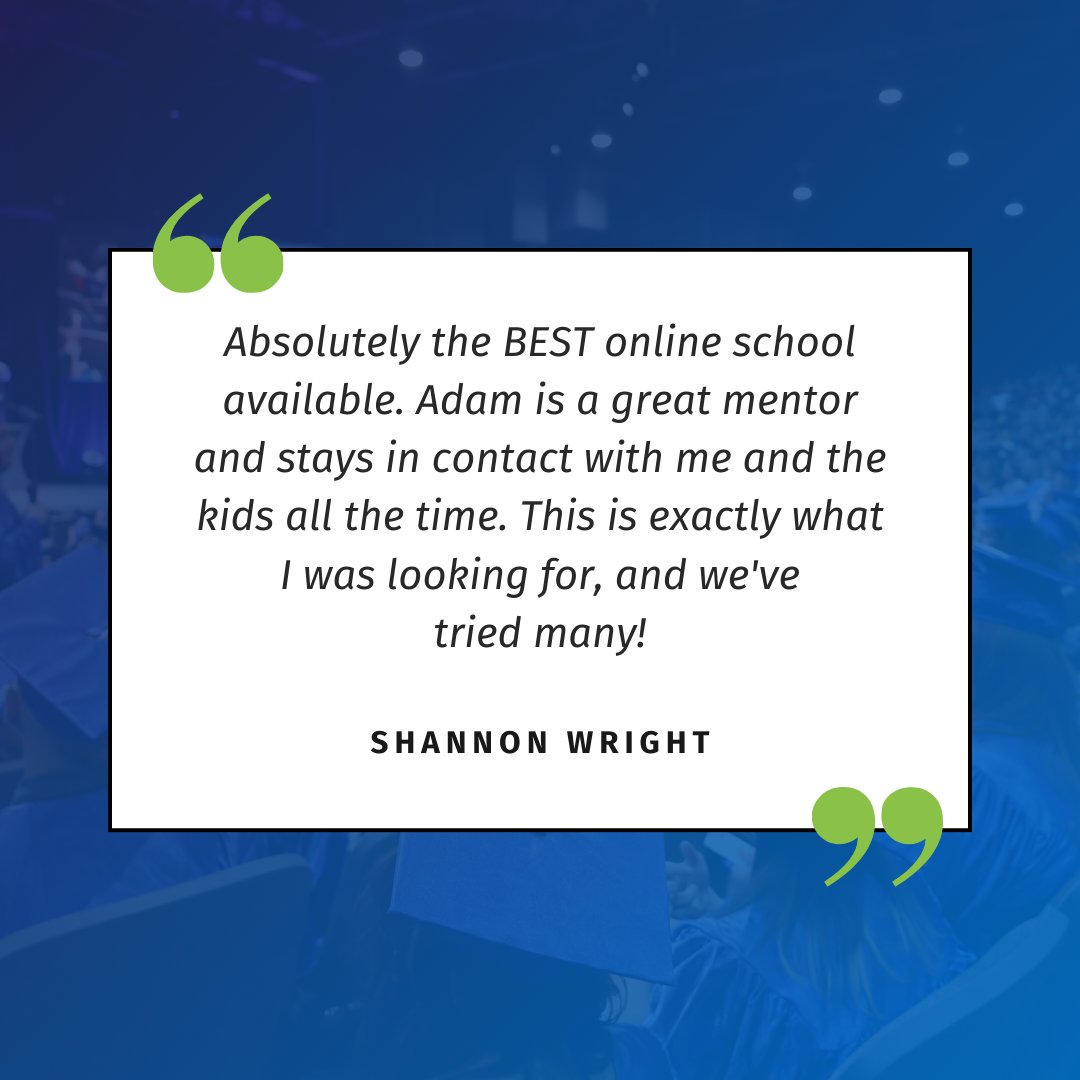 “

Absolutely the BEST online school available. Adam is a great mentor and stays in contact with me and the kids all the time. This is exactly what I was looking for, and we've tried many!

SHANNON WRIGHT

”